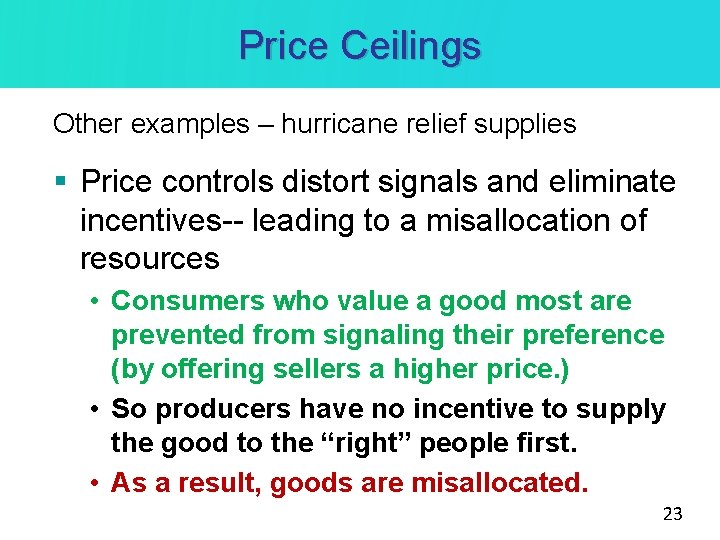 Price Ceilings

Other examples – hurricane relief supplies

▪ Price controls distort signals and eliminate incentives-- leading to a misallocation of resources

• Consumers who value a good most are prevented from signaling their preference (by offering sellers a higher price.)

• So producers have no incentive to supply the good to the “right” people first.

• As a result, goods are misallocated.

23